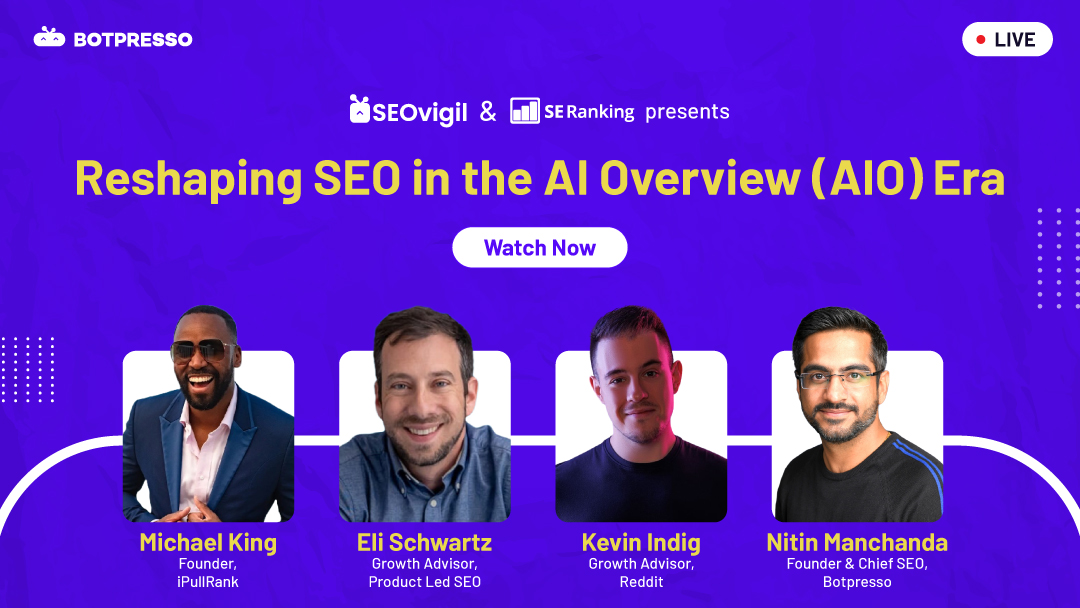 BOTPRESSO

LIVE

SEOvigil & SE Ranking presents

Reshaping SEO in the AI Overview (AIO) Era

Watch Now

Michael King
Founder,
iPullRank

Eli Schwartz
Growth Advisor,
Product Led SEO

Kevin Indig
Growth Advisor,
Reddit

Nitin Manchanda
Founder & Chief SEO,
Botpresso